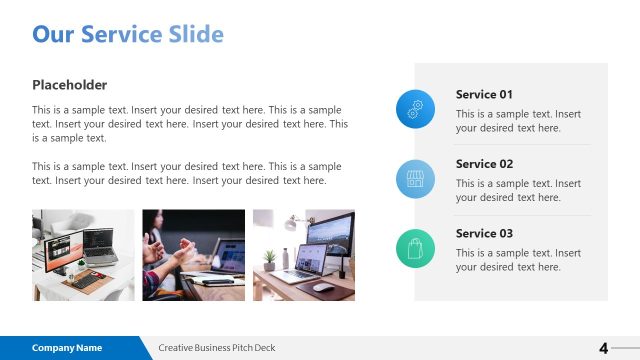 Our Service Slide

Placeholder

This is a sample text. Insert your desired text here. This is a sample text. Insert your desired text here. Insert your desired text here. This is a sample text.

This is a sample text. Insert your desired text here. This is a sample text. Insert your desired text here. Insert your desired text here.

Service 01

This is a sample text. Insert your desired text here.

Service 02

This is a sample text. Insert your desired text here.

Service 03

This is a sample text. Insert your desired text here.

Company Name

Creative Business Pitch Deck

4